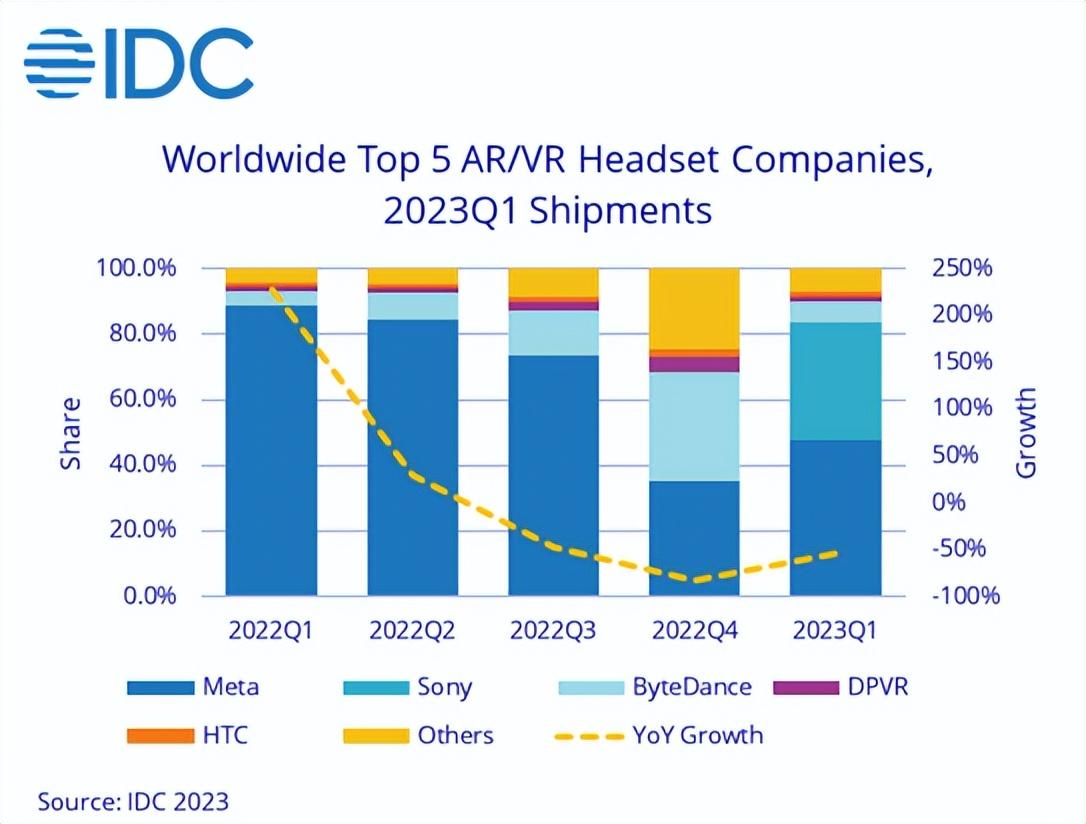 IDC

Worldwide Top 5 AR/VR Headset Companies, 2023Q1 Shipments

Share

100.0%
80.0%
60.0%
40.0%
20.0%
0.0%

Growth

250%
200%
150%
100%
50%
0%
-50%
-100%

2022Q1
2022Q2
2022Q3
2022Q4
2023Q1

Meta
Sony
ByteDance
DPVR
HTC
Others
YoY Growth

Source: IDC 2023